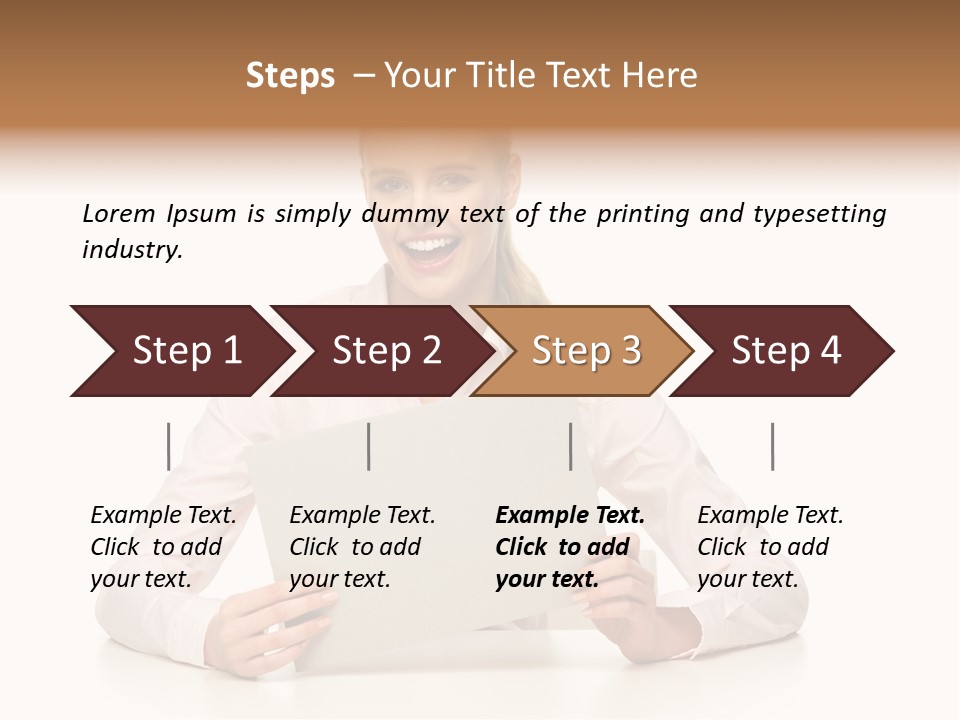 Steps – Your Title Text Here

Lorem Ipsum is simply dummy text of the printing and typesetting industry.

Step 1

Step 2

Step 3

Step 4

Example Text. Click to add your text.

Example Text. Click to add your text.

Example Text. Click to add your text.

Example Text. Click to add your text.